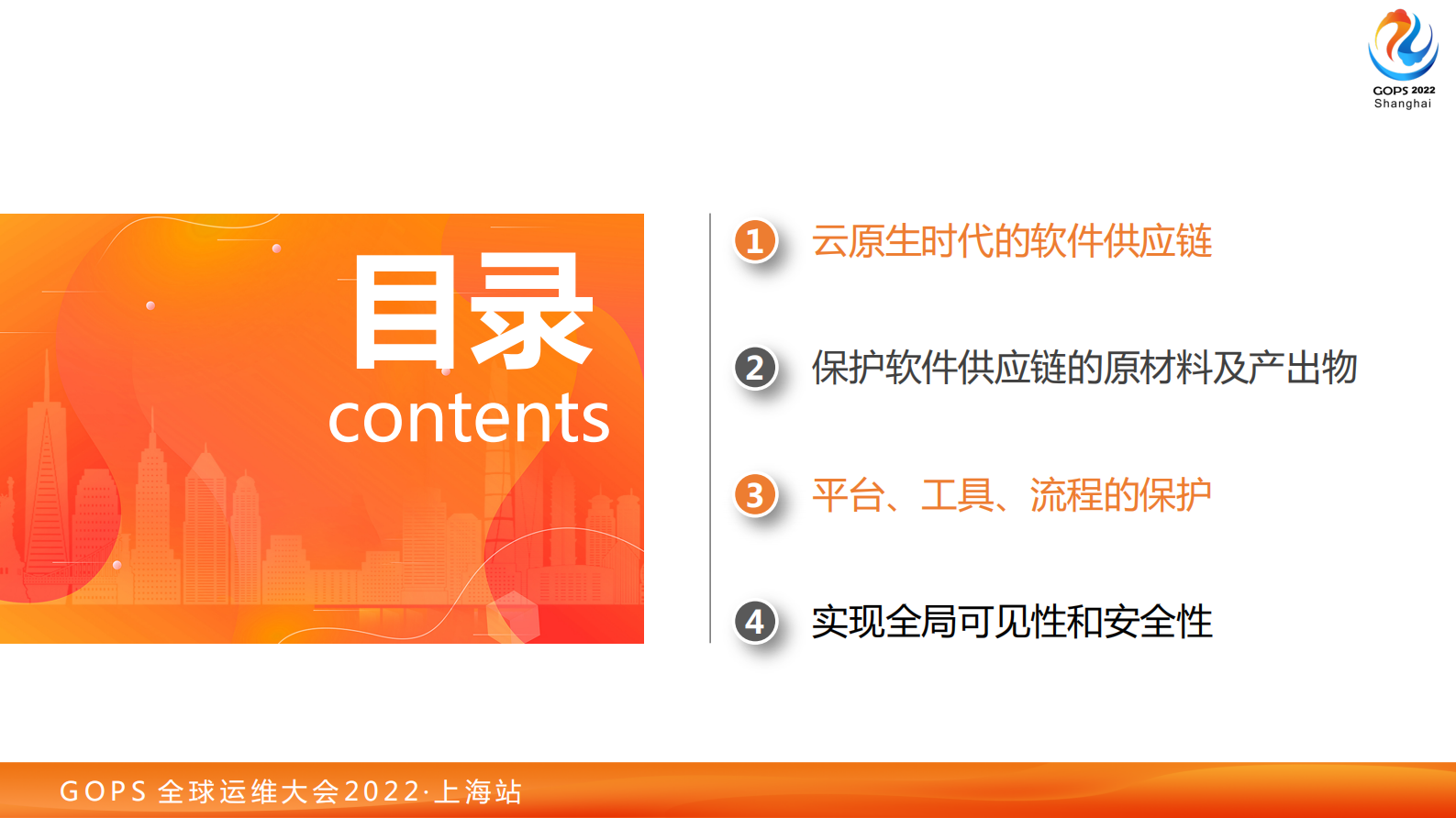 GOPS 2022
Shanghai

目录
contents

1 云原生时代的软件供应链

2 保护软件供应链的原材料及产出物

3 平台、工具、流程的保护

4 实现全局可见性和安全性

GOPS 全球运维大会2022·上海站